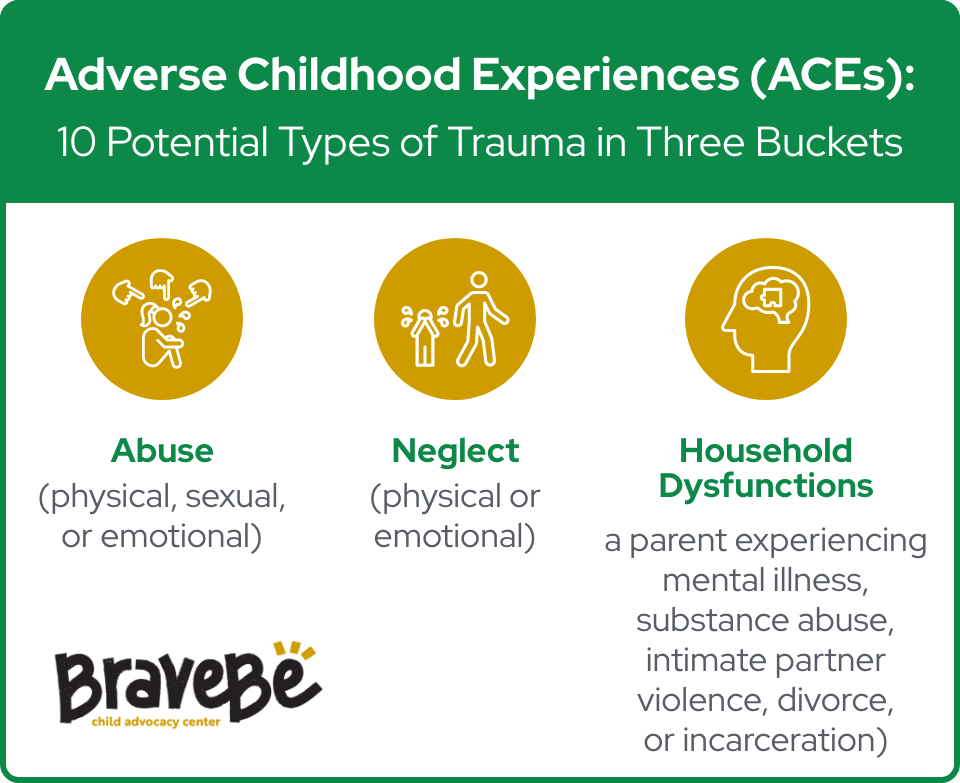 Adverse Childhood Experiences (ACEs):
10 Potential Types of Trauma in Three Buckets

Abuse
(physical, sexual, or emotional)

Neglect
(physical or emotional)

Household Dysfunctions
a parent experiencing mental illness, substance abuse, intimate partner violence, divorce, or incarceration)

BraveBe
child advocacy center